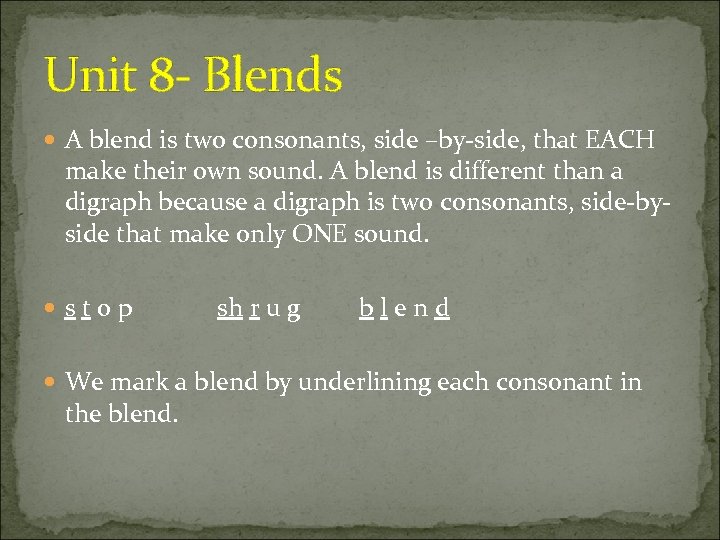 Unit 8- Blends

A blend is two consonants, side –by-side, that EACH make their own sound. A blend is different than a digraph because a digraph is two consonants, side-by-side that make only ONE sound.

s t o p     sh r u g     b l e n d

We mark a blend by underlining each consonant in the blend.